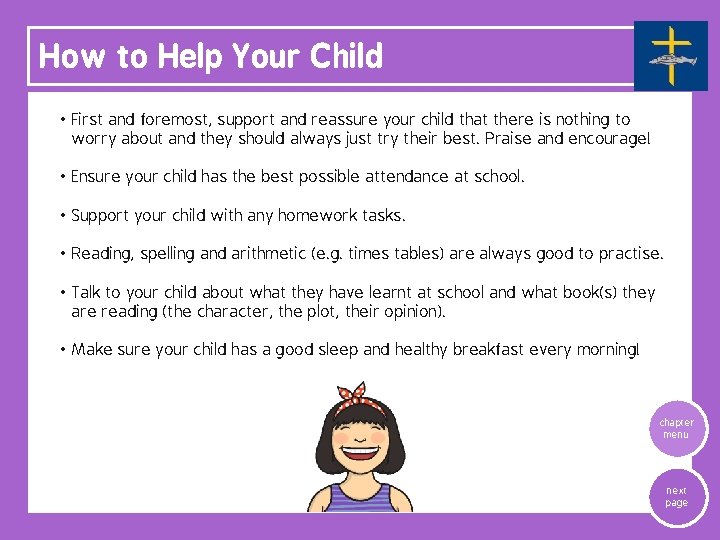 How to Help Your Child

• First and foremost, support and reassure your child that there is nothing to worry about and they should always just try their best. Praise and encourage!

• Ensure your child has the best possible attendance at school.

• Support your child with any homework tasks.

• Reading, spelling and arithmetic (e.g. times tables) are always good to practise.

• Talk to your child about what they have learnt at school and what book(s) they are reading (the character, the plot, their opinion).

• Make sure your child has a good sleep and healthy breakfast every morning!

chapter menu

next page